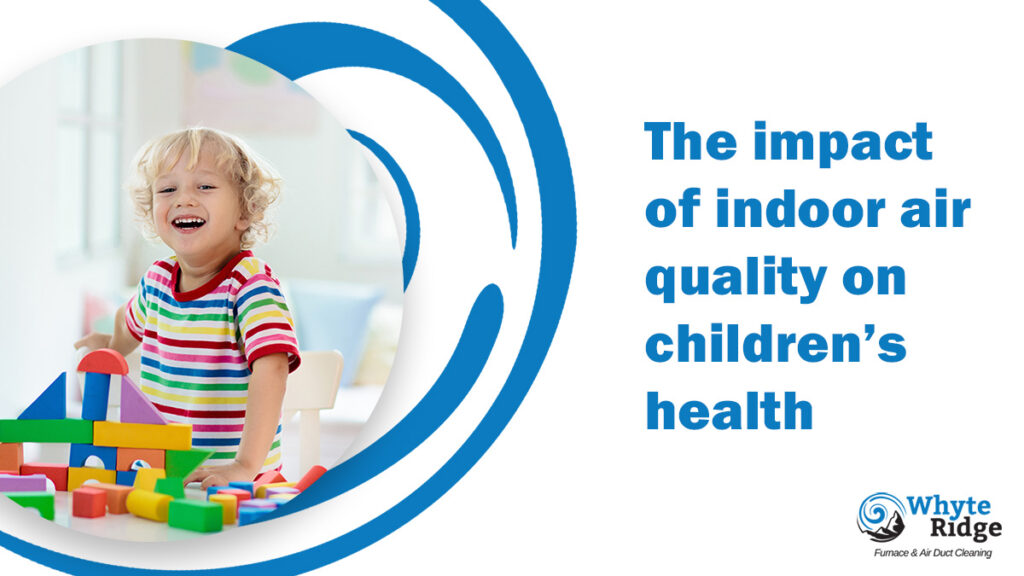 The impact of indoor air quality on children's health

Whyte Ridge
Furnace & Air Duct Cleaning